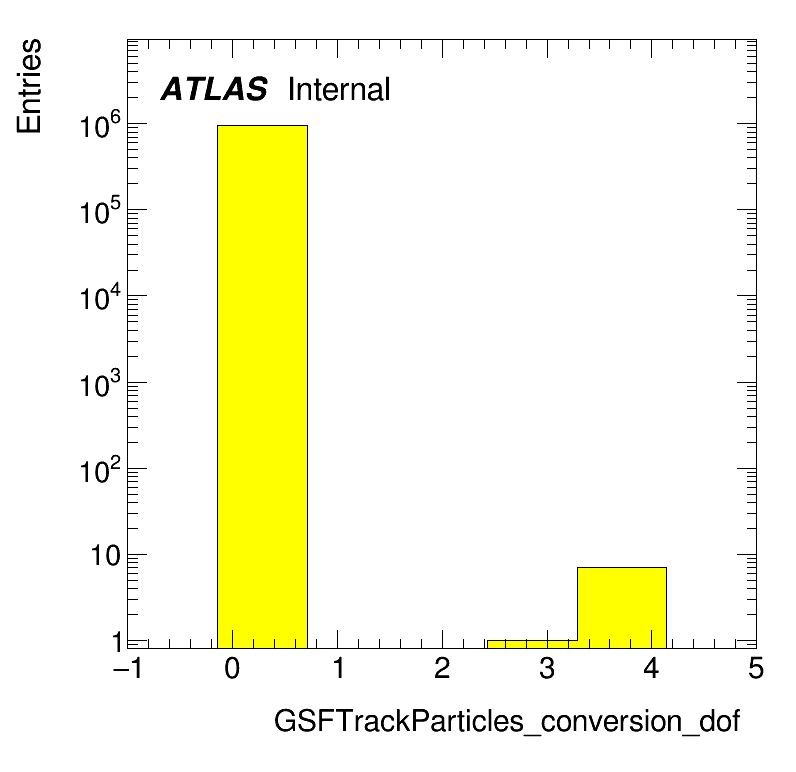 Entries

ATLAS Internal

$10^6$
$10^5$
$10^4$
$10^3$
$10^2$
10
1

−1
0
1
2
3
4
5

GSFTrackParticles_conversion_dof